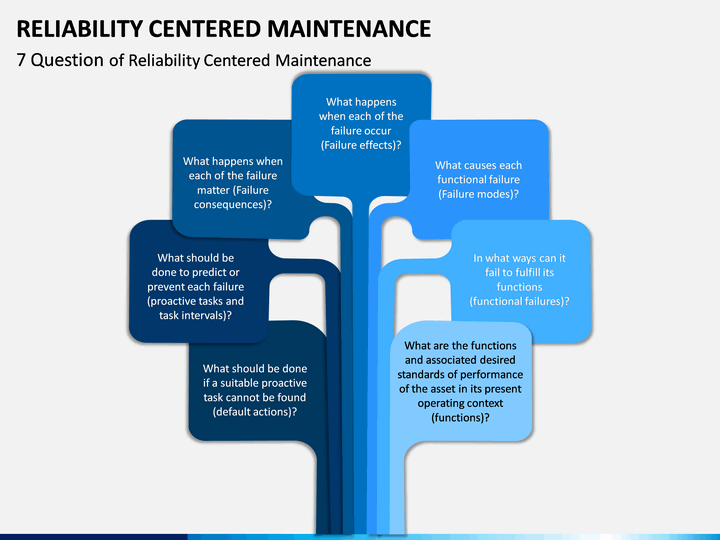 RELIABILITY CENTERED MAINTENANCE

7 Question of Reliability Centered Maintenance

What happens when each of the failure occur (Failure effects)?

What happens when each of the failure matter (Failure consequences)?

What causes each functional failure (Failure modes)?

What should be done to predict or prevent each failure (proactive tasks and task intervals)?

In what ways can it fail to fulfill its functions (functional failures)?

What should be done if a suitable proactive task cannot be found (default actions)?

What are the functions and associated desired standards of performance of the asset in its present operating context (functions)?